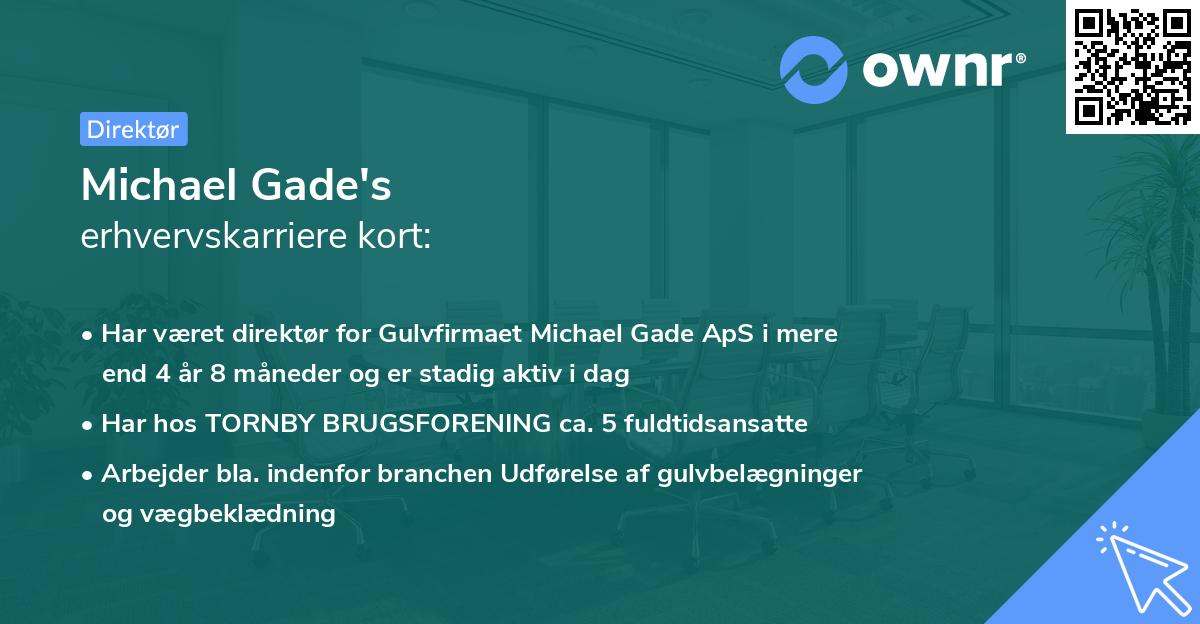 ownr®

Direktør

Michael Gade's
erhvervskarriere kort:

• Har været direktør for Gulvfirmaet Michael Gade ApS i mere end 4 år 8 måneder og er stadig aktiv i dag

• Har hos TORNBY BRUGSFORENING ca. 5 fuldtidsansatte

• Arbejder bla. indenfor branchen Udførelse af gulvbelægninger og vægbeklædning